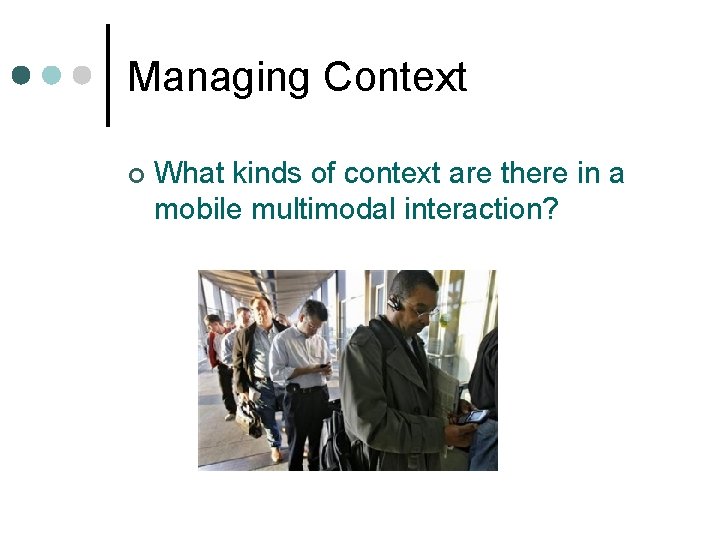 Managing Context

What kinds of context are there in a mobile multimodal interaction?